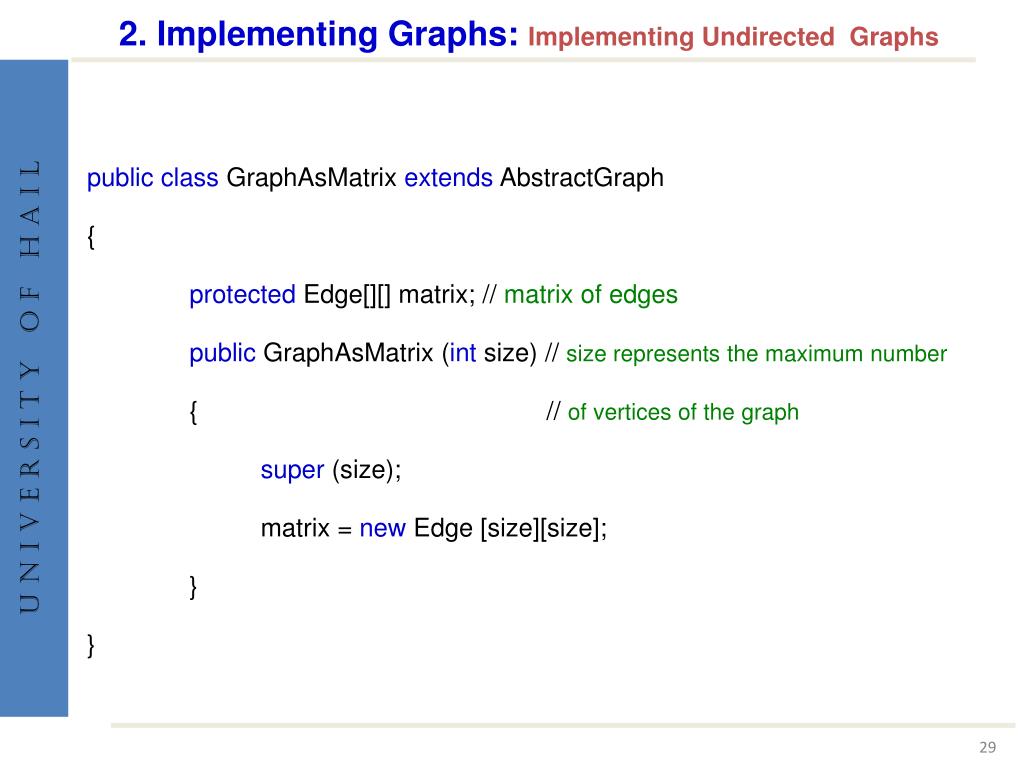 2. Implementing Graphs: Implementing Undirected Graphs

UNIVERSITY OF HAIL

public class GraphAsMatrix extends AbstractGraph

{

protected Edge[][] matrix; // matrix of edges

public GraphAsMatrix (int size) // size represents the maximum number

{ // of vertices of the graph

super (size);

matrix = new Edge [size][size];

}

}

29